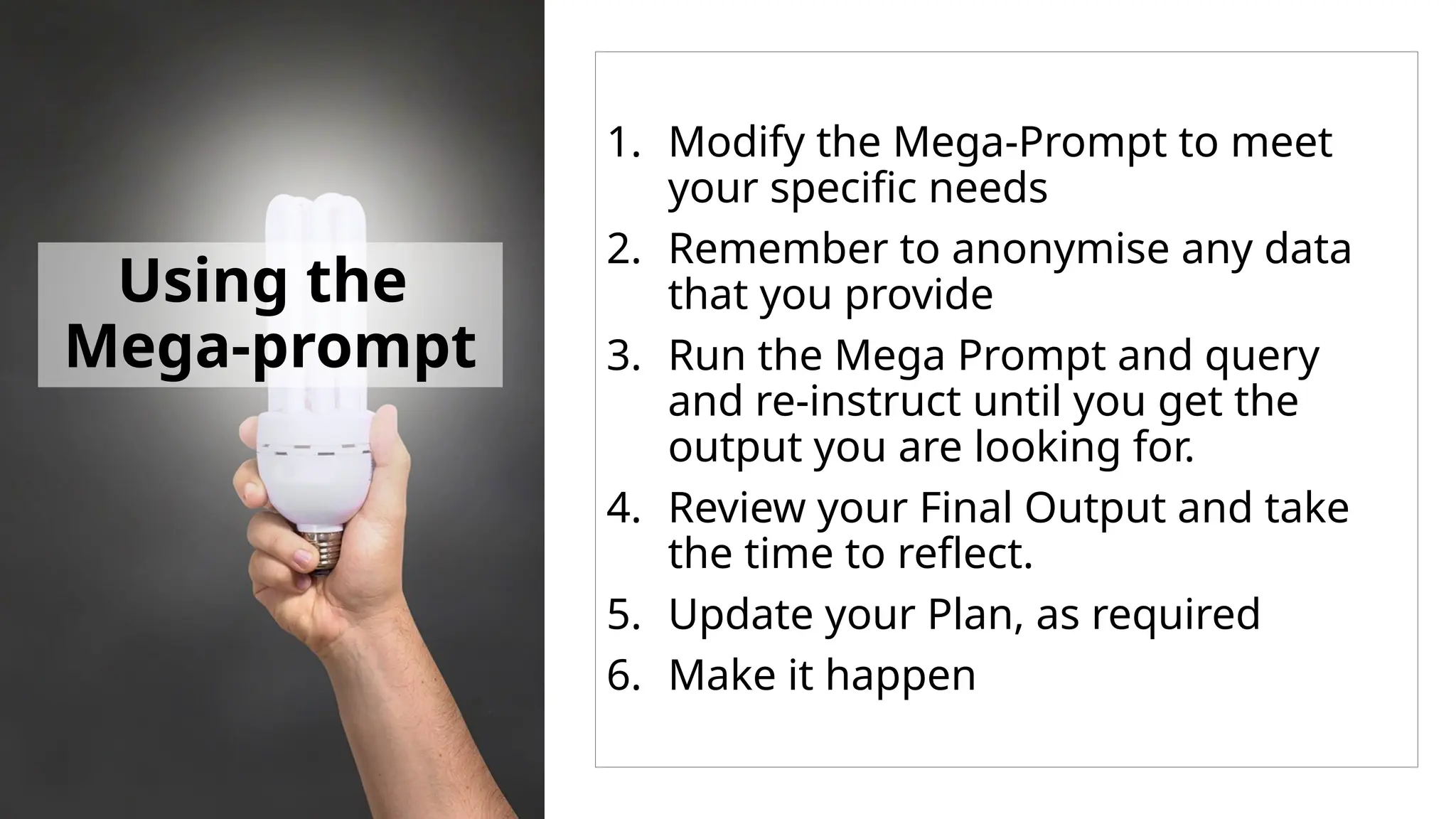 Using the Mega-prompt

1. Modify the Mega-Prompt to meet your specific needs
2. Remember to anonymise any data that you provide
3. Run the Mega Prompt and query and re-instruct until you get the output you are looking for.
4. Review your Final Output and take the time to reflect.
5. Update your Plan, as required
6. Make it happen